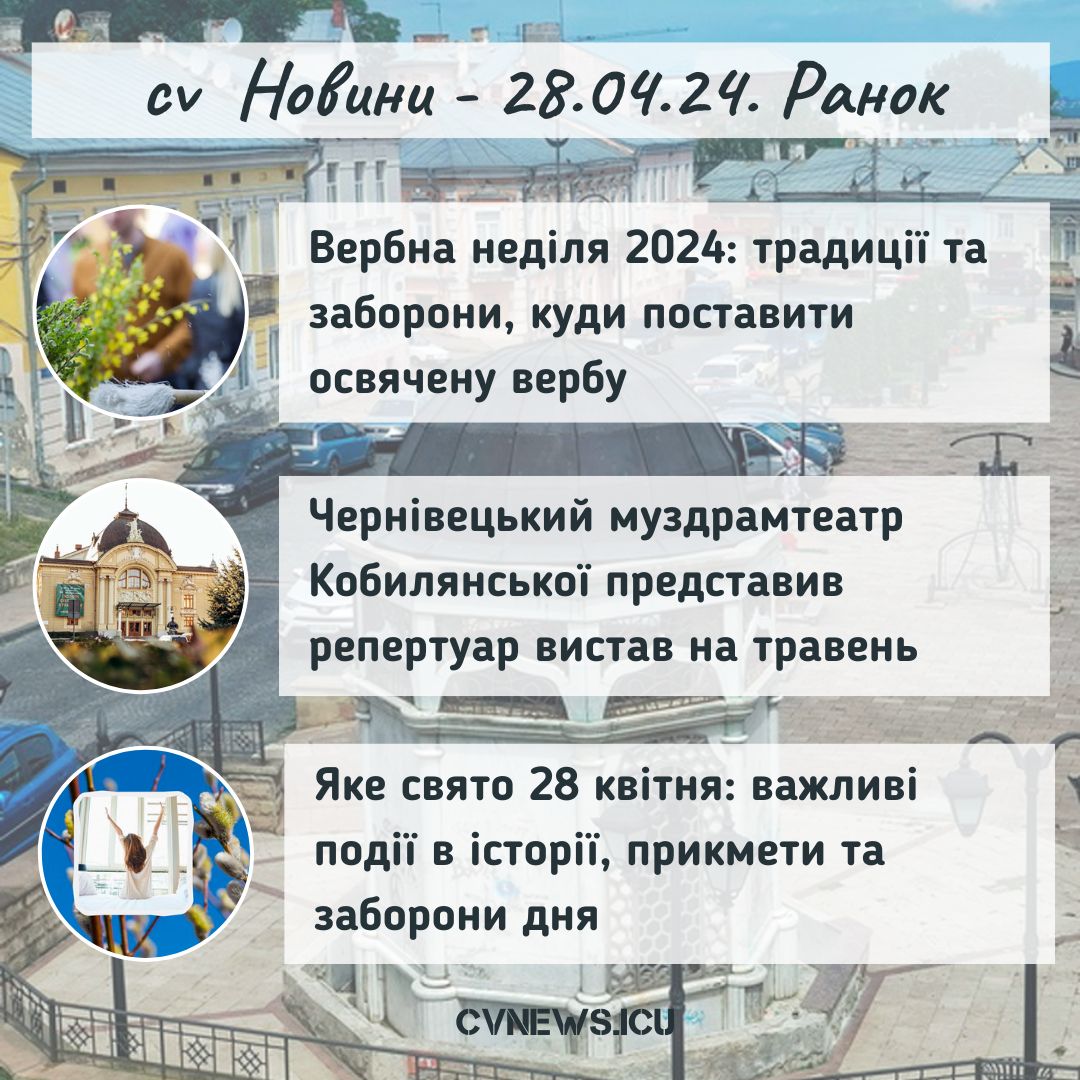 cv Новини - 28.04.24. Ранок

Вербна неділя 2024: традиції та заборони, куди поставити освячену вербу

Чернівецький муздрамтеатр Кобилянської представив репертуар вистав на травень

Яке свято 28 квітня: важливі події в історії, прикмети та заборони дня

CVNEWS.ICU